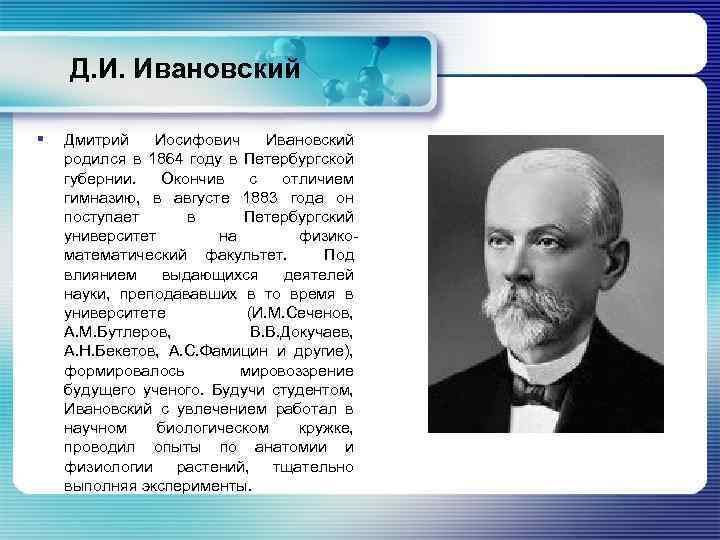 Д.И. Ивановский

Дмитрий Иосифович Ивановский родился в 1864 году в Петербургской губернии. Окончив с отличием гимназию, в августе 1883 года он поступает в Петербургский университет на физико-математический факультет. Под влиянием выдающихся деятелей науки, преподававших в то время в университете (И.М.Сеченов, А.М.Бутлеров, В.В.Докучаев, А.Н.Бекетов, А.С.Фамицин и другие), формировалось мировоззрение будущего ученого. Будучи студентом, Ивановский с увлечением работал в научном биологическом кружке, проводил опыты по анатомии и физиологии растений, тщательно выполняя эксперименты.